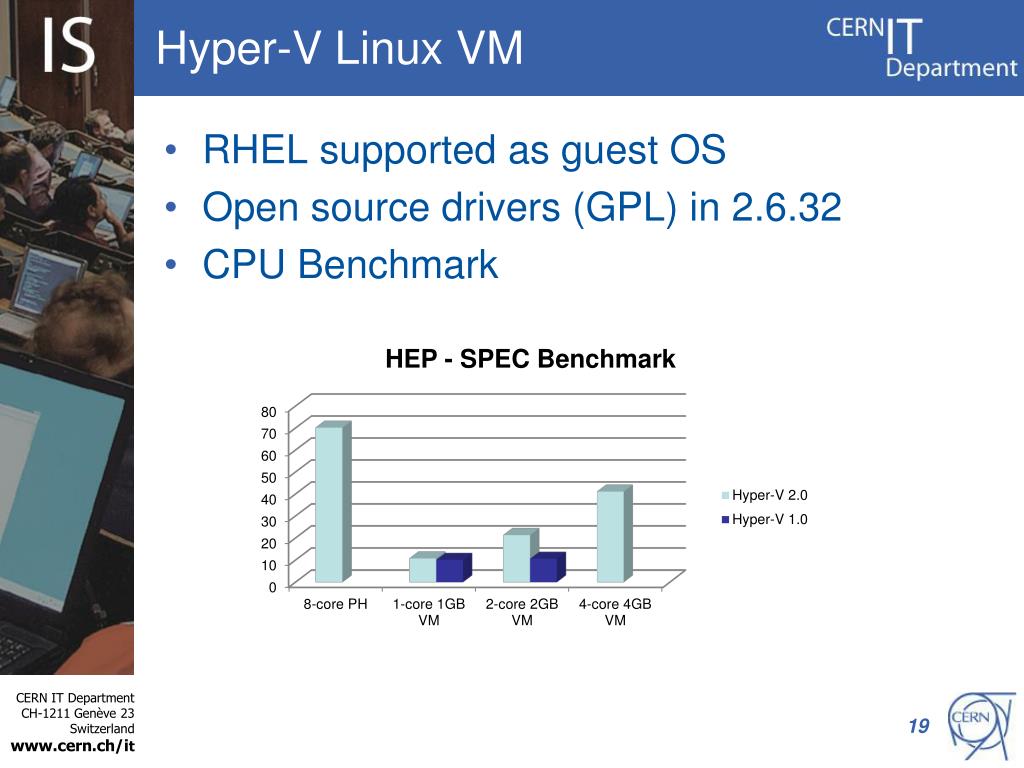 IS

Hyper-V Linux VM

CERN IT Department

• RHEL supported as guest OS
• Open source drivers (GPL) in 2.6.32
• CPU Benchmark

HEP - SPEC Benchmark

80
70
60
50
40
30
20
10
0

8-core PH
1-core 1GB VM
2-core 2GB VM
4-core 4GB VM

Hyper-V 2.0
Hyper-V 1.0

CERN IT Department
CH-1211 Genève 23
Switzerland
www.cern.ch/it

19

CERN